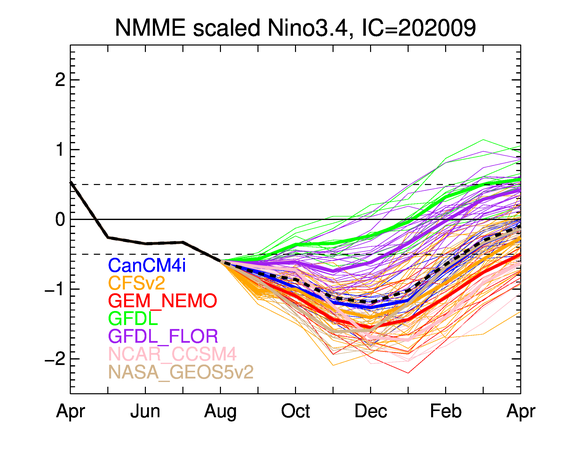 NMME scaled Nino3.4, IC=202009

2
1
0
−1
−2

CanCM4i
CFSv2
GEM_NEMO
GFDL
GFDL_FLOR
NCAR_CCSM4
NASA_GEOS5v2

Apr Jun Aug Oct Dec Feb Apr